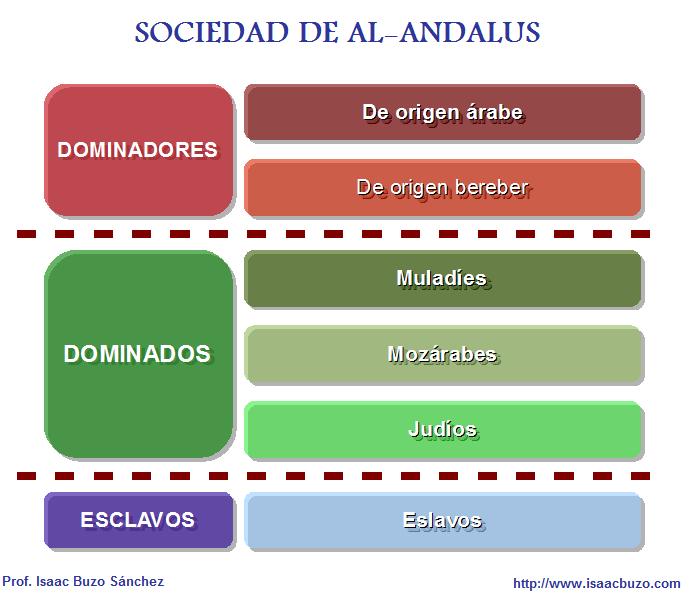 SOCIEDAD DE AL-ANDALUS

DOMINADORES

De origen árabe

De origen bereber

DOMINADOS

Muladíes

Mozárabes

Judíos

ESCLAVOS

Eslavos

Prof. Isaac Buzo Sánchez

http://www.isaacbuzo.com